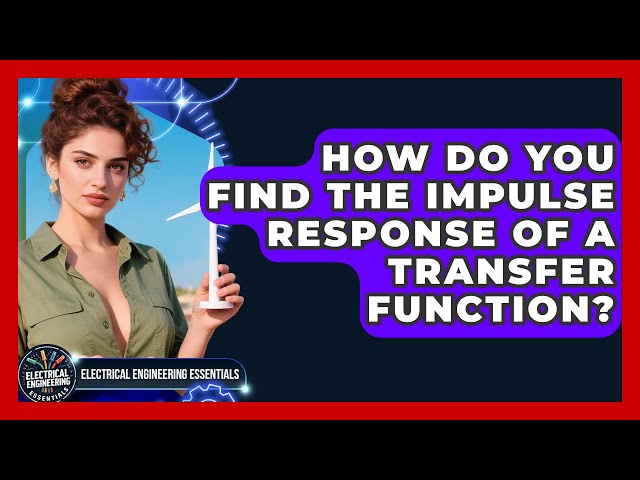 HOW DO YOU FIND THE IMPULSE RESPONSE OF A TRANSFER FUNCTION?

ELECTRICAL ENGINEERING ESSENTIALS

ELECTRICAL ENGINEERING ESSENTIALS